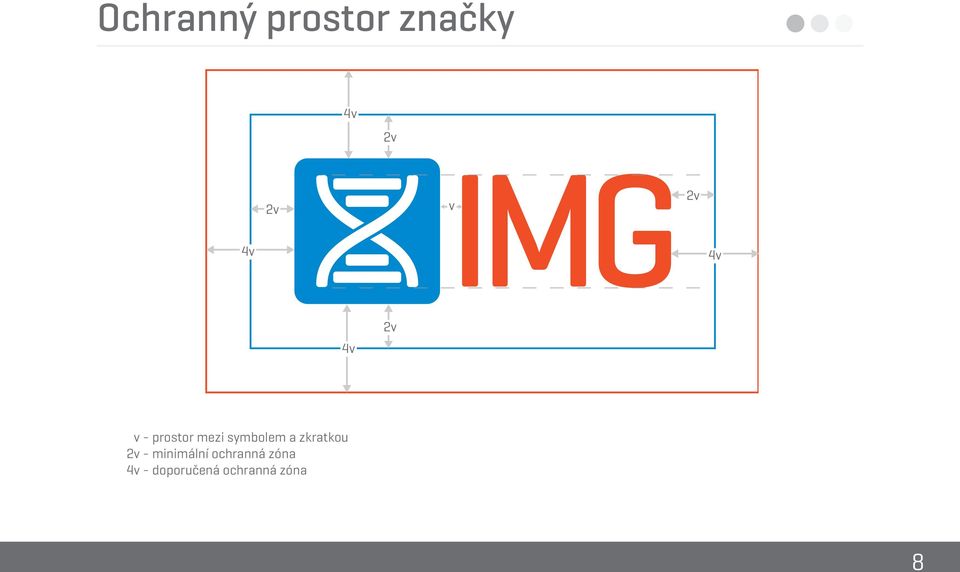 Ochranný prostor značky

4v
2v
2v
v
IMG
2v
4v
4v
2v
4v

v - prostor mezi symbolem a zkratkou
2v - minimální ochranná zóna
4v - doporučená ochranná zóna

8